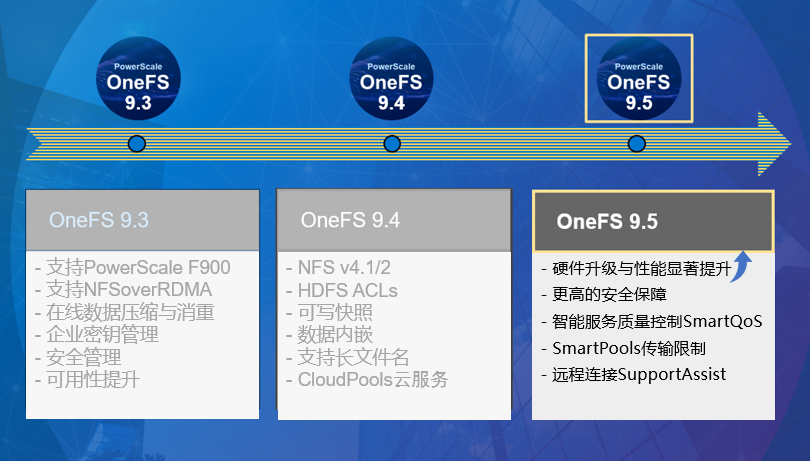 PowerScale
OneFS
9.3

PowerScale
OneFS
9.4

PowerScale
OneFS
9.5

OneFS 9.3

- 支持PowerScale F900
- 支持NFSoverRDMA
- 在线数据压缩与消重
- 企业密钥管理
- 安全管理
- 可用性提升

OneFS 9.4

- NFS v4.1/2
- HDFS ACLs
- 可写快照
- 数据内嵌
- 支持长文件名
- CloudPools云服务

OneFS 9.5

- 硬件升级与性能显著提升
- 更高的安全保障
- 智能服务质量控制SmartQoS
- SmartPools传输限制
- 远程连接SupportAssist